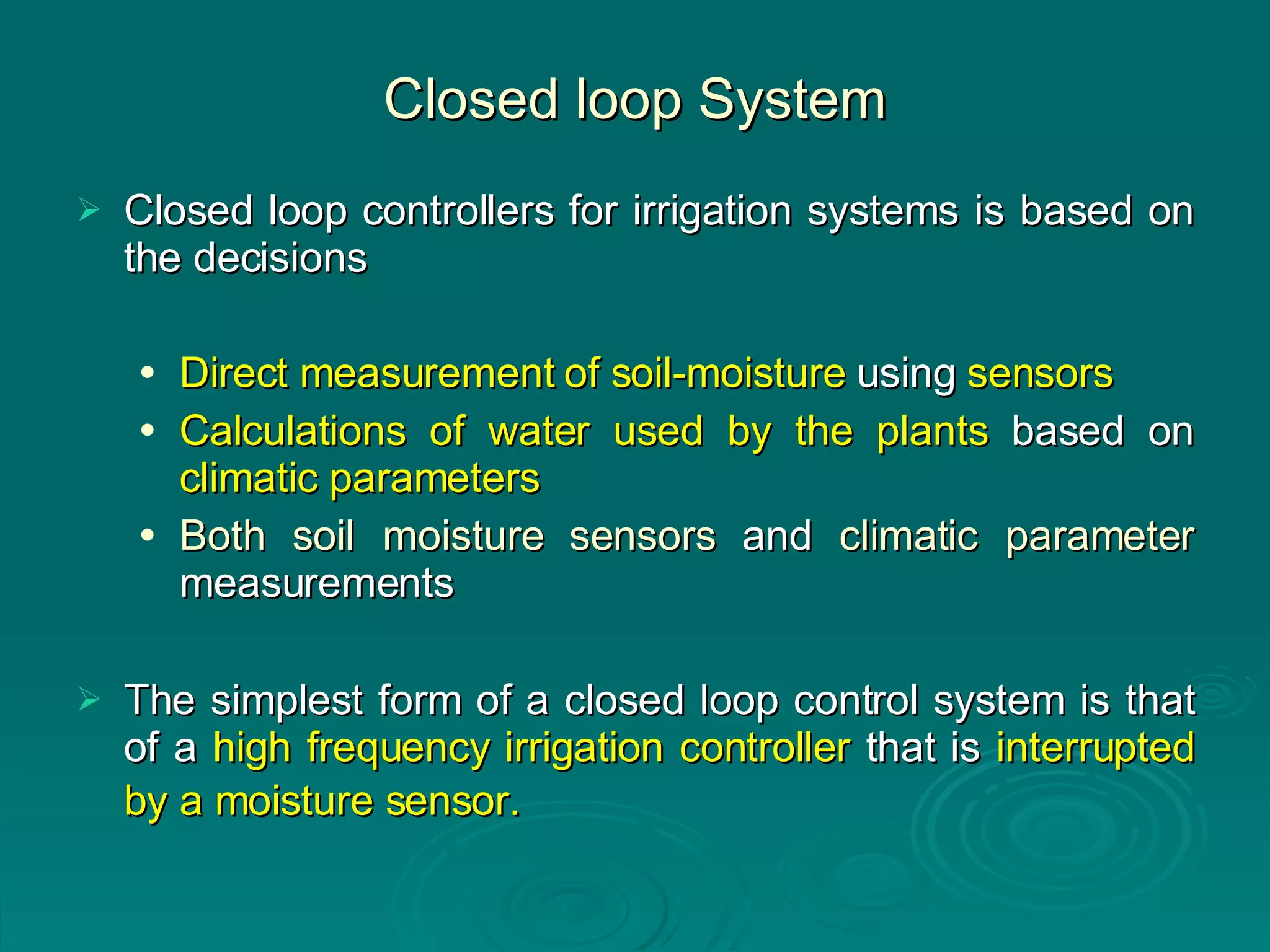 Closed loop System

➢ Closed loop controllers for irrigation systems is based on the decisions

• Direct measurement of soil-moisture using sensors
• Calculations of water used by the plants based on climatic parameters
• Both soil moisture sensors and climatic parameter measurements

➢ The simplest form of a closed loop control system is that of a high frequency irrigation controller that is interrupted by a moisture sensor.